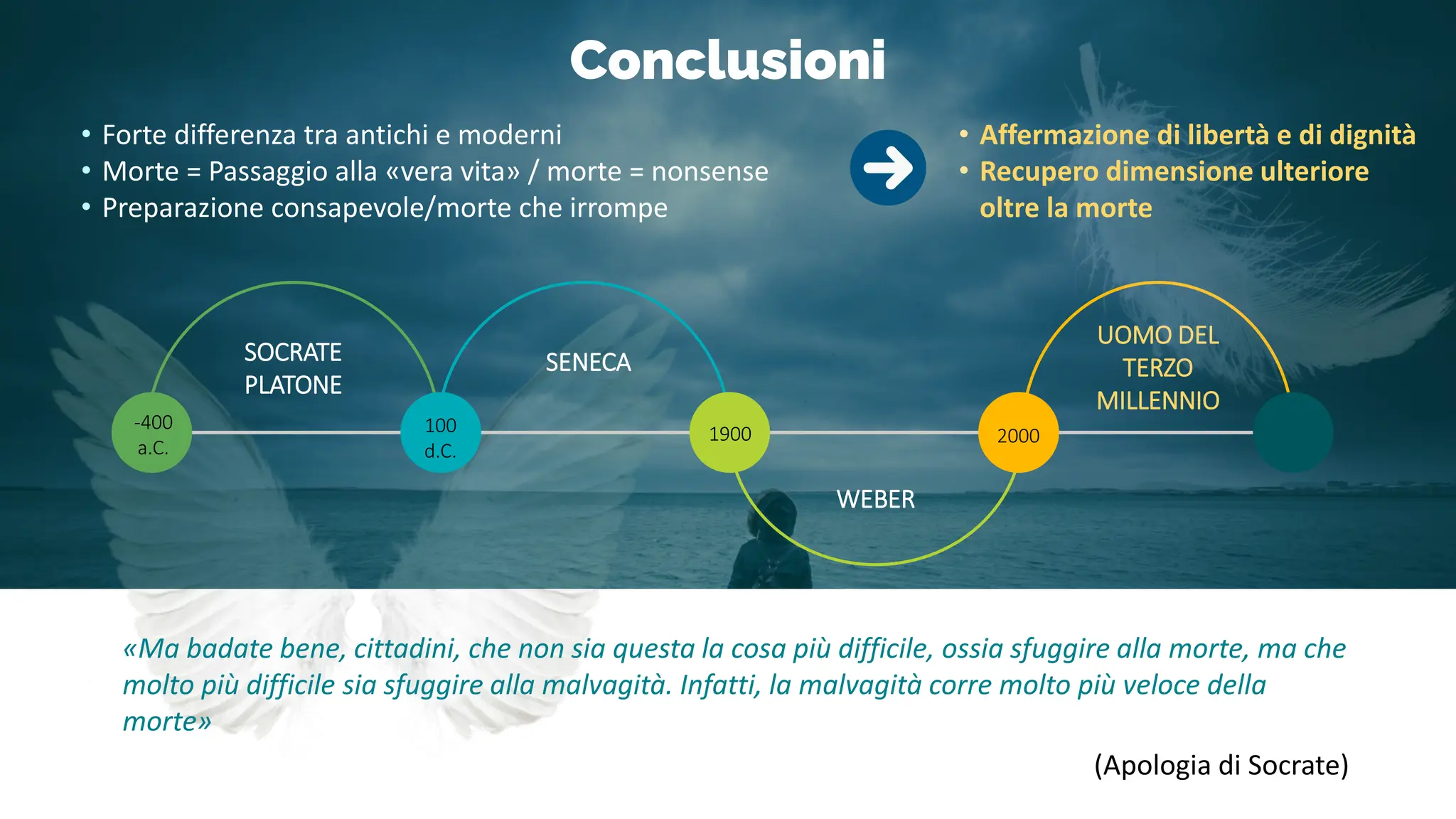 Conclusioni

• Forte differenza tra antichi e moderni
• Morte = Passaggio alla «vera vita» / morte = nonsense
• Preparazione consapevole/morte che irrompe

• Affermazione di libertà e di dignità
• Recupero dimensione ulteriore oltre la morte

SOCRATE PLATONE

SENECA

UOMO DEL TERZO MILLENNIO

-400 a.C.

100 d.C.

1900

2000

WEBER

«Ma badate bene, cittadini, che non sia questa la cosa più difficile, ossia sfuggire alla morte, ma che molto più difficile sia sfuggire alla malvagità. Infatti, la malvagità corre molto più veloce della morte»

(Apologia di Socrate)